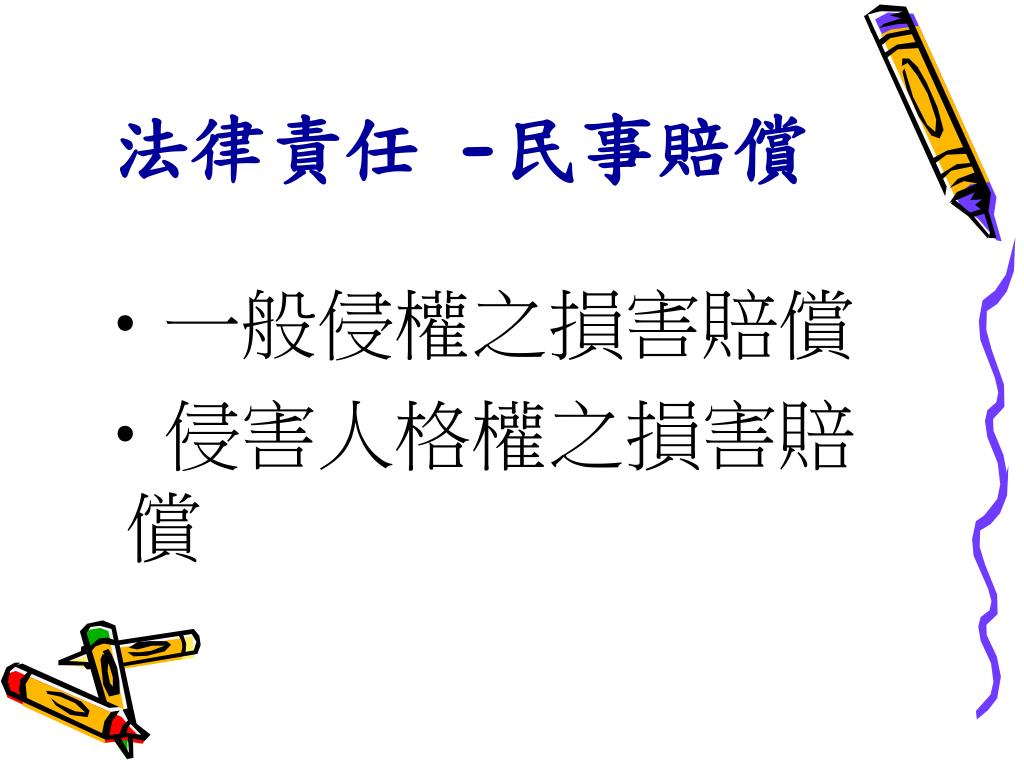 法律責任 －民事賠償

• 一般侵權之損害賠償
• 侵害人格權之損害賠償